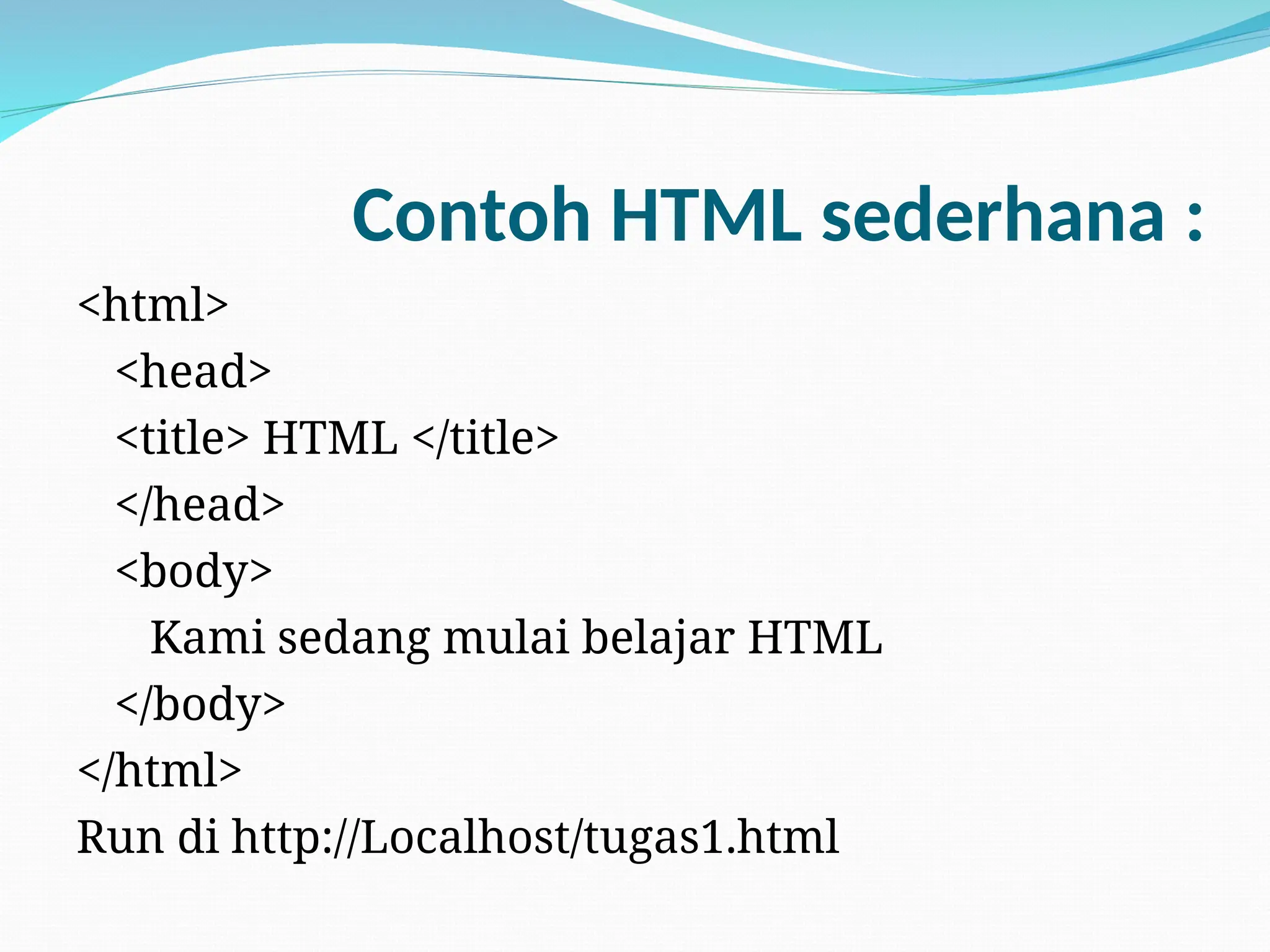 Contoh HTML sederhana :

<html>
<head>
<title> HTML </title>
</head>
<body>
Kami sedang mulai belajar HTML
</body>
</html>
Run di http://Localhost/tugas1.html